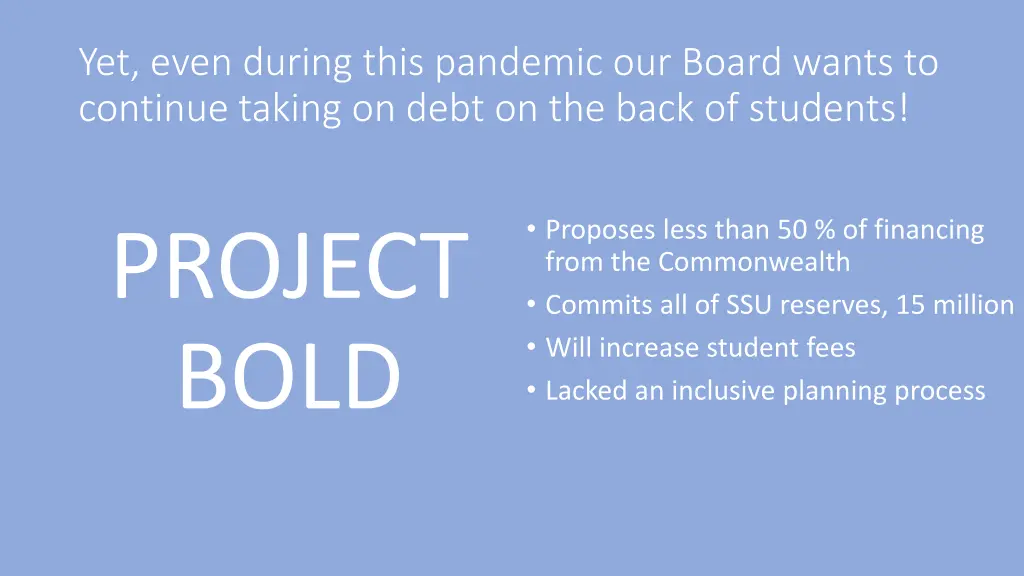 Yet, even during this pandemic our Board wants to continue taking on debt on the back of students!

PROJECT BOLD

• Proposes less than 50 % of financing from the Commonwealth
• Commits all of SSU reserves, 15 million
• Will increase student fees
• Lacked an inclusive planning process